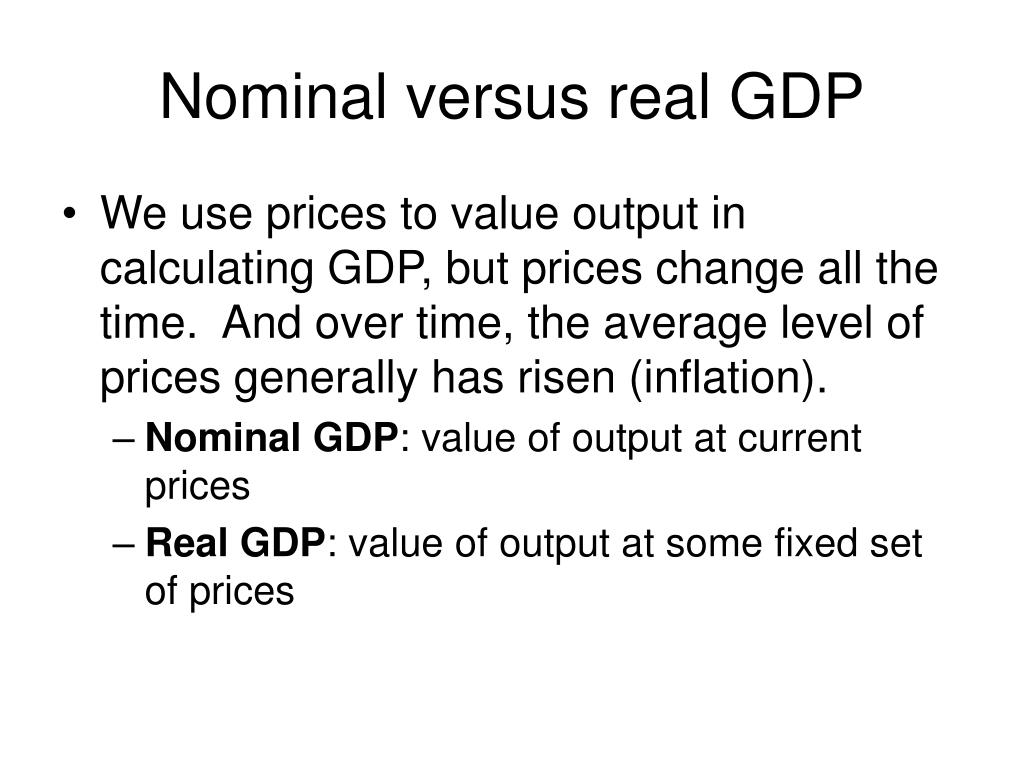 Nominal versus real GDP

• We use prices to value output in calculating GDP, but prices change all the time. And over time, the average level of prices generally has risen (inflation).
– Nominal GDP: value of output at current prices
– Real GDP: value of output at some fixed set of prices